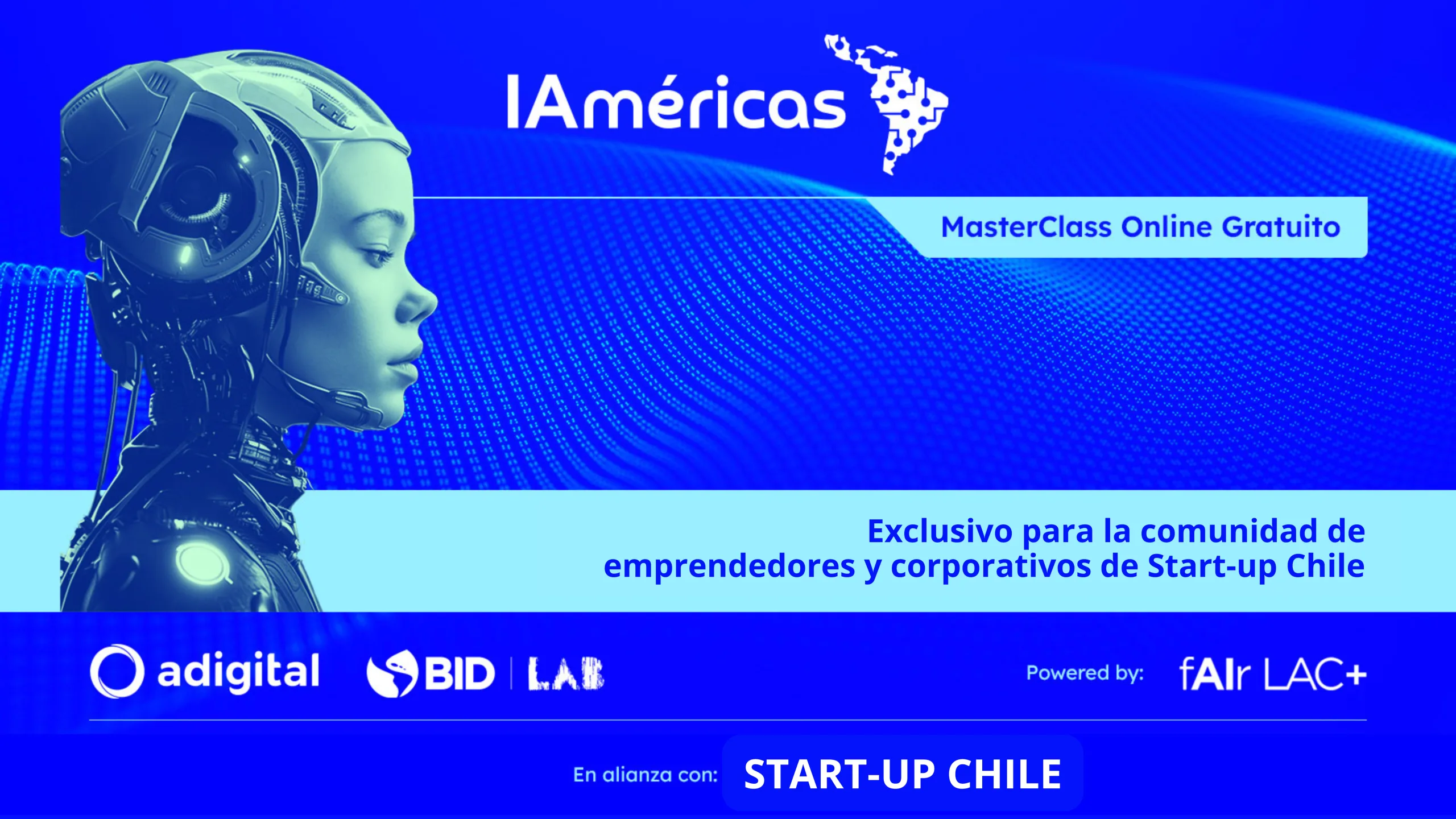 IAméricas

MasterClass Online Gratuito

Exclusivo para la comunidad de emprendedores y corporativos de Start-up Chile

adigital BID | LAB

Powered by: fAIr LAC+

En alianza con: START-UP CHILE